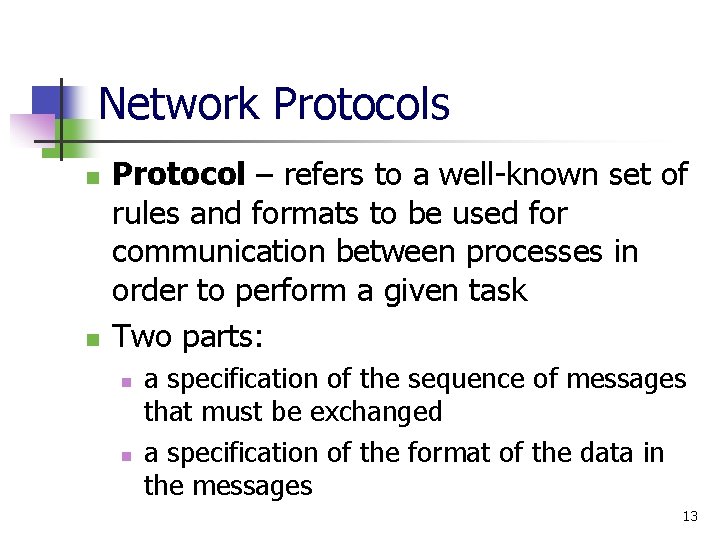 Network Protocols

Protocol – refers to a well-known set of rules and formats to be used for communication between processes in order to perform a given task

Two parts:

a specification of the sequence of messages that must be exchanged

a specification of the format of the data in the messages

13